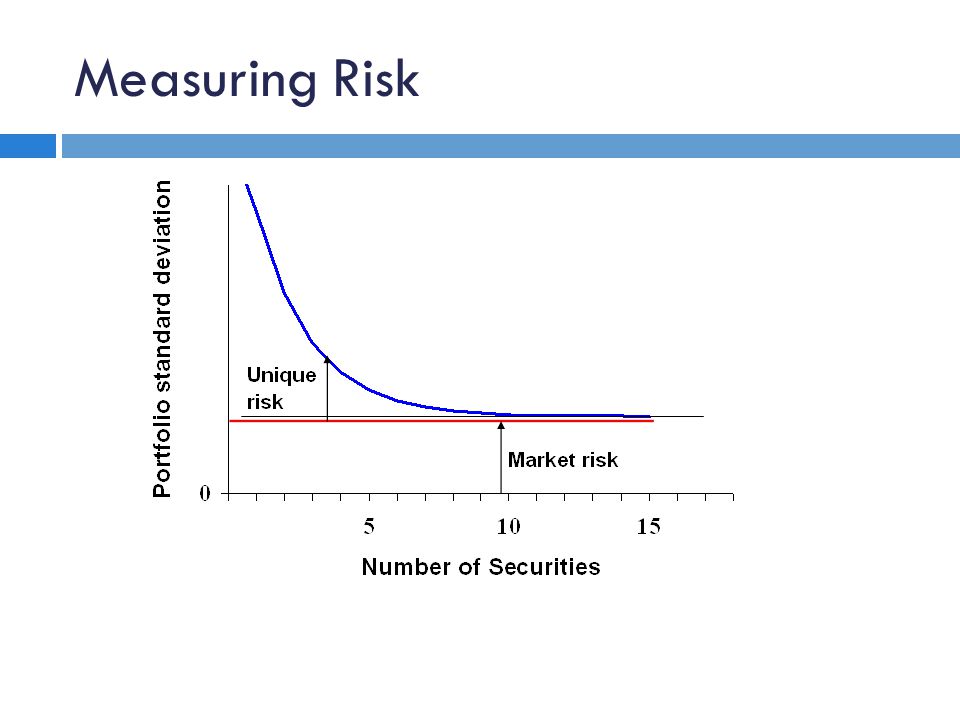 Measuring Risk

Portfolio standard deviation

Unique risk

Market risk

0

5

10

15

Number of Securities